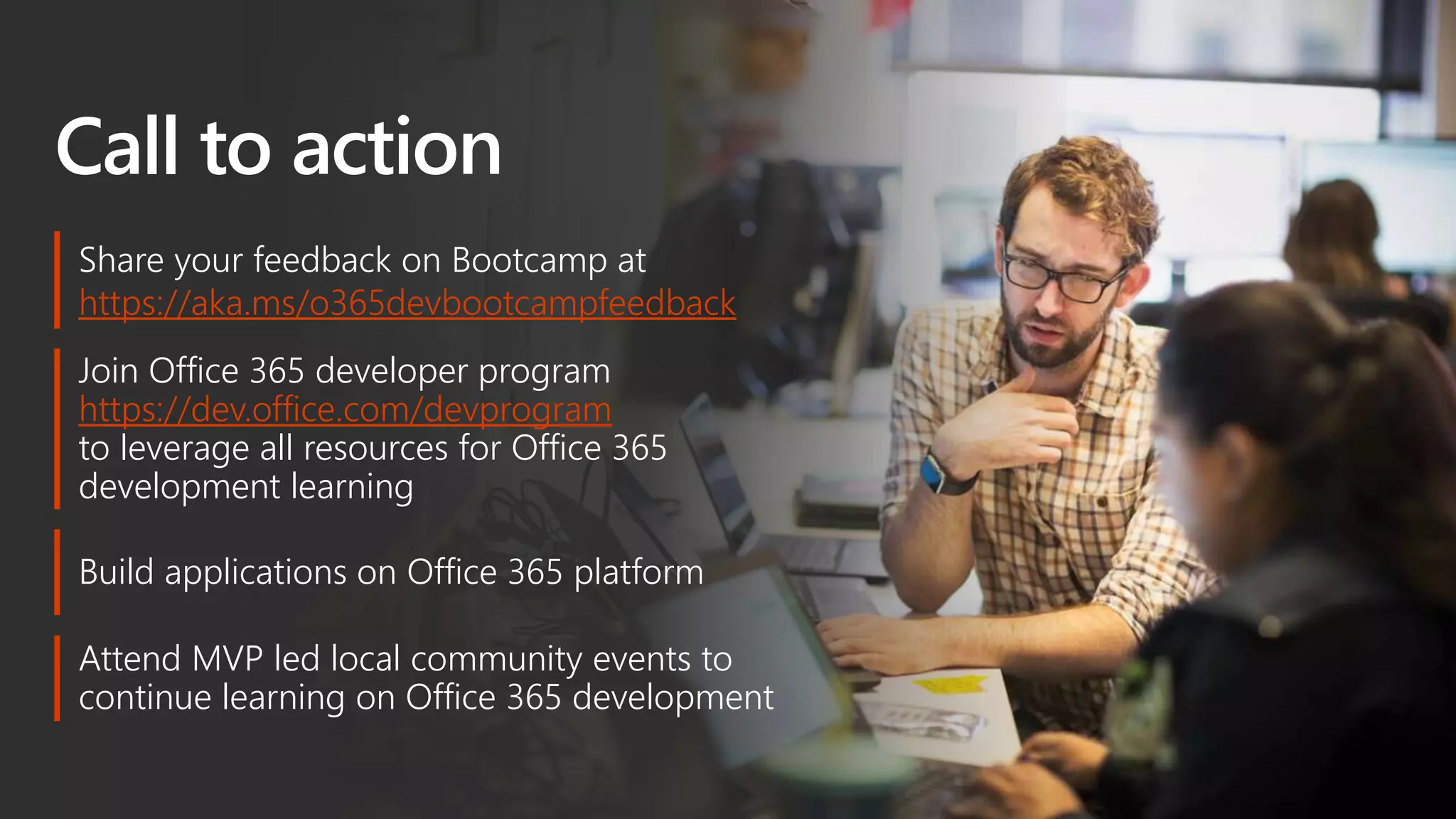 Call to action

Share your feedback on Bootcamp at https://aka.ms/o365devbootcampfeedback

Join Office 365 developer program https://dev.office.com/devprogram to leverage all resources for Office 365 development learning

Build applications on Office 365 platform

Attend MVP led local community events to continue learning on Office 365 development